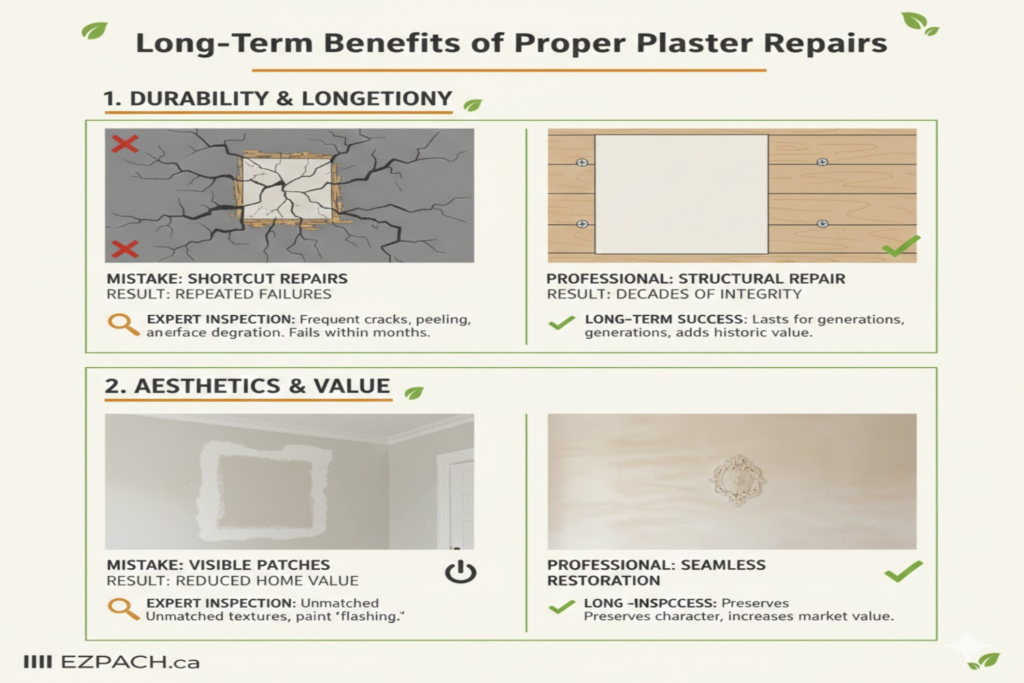 Long-Term Benefits of Proper Plaster Repairs

1. DURABILITY & LONGETIONY

MISTAKE: SHORTCUT REPAIRS
RESULT: REPEATED FAILURES

EXPERT INSPECTION: Frequent cracks, peeling, anerface degration. Fails within months.

PROFESSIONAL: STRUCTURAL REPAIR
RESULT: DECADES OF INTEGRITY

LONG-TERM SUCCESS: Lasts for generations, generations, adds historic value.

2. AESTHETICS & VALUE

MISTAKE: VISIBLE PATCHES
RESULT: REDUCED HOME VALUE

EXPERT INSPECTION: Unmatched Unmatched textures, paint "flashing."

PROFESSIONAL: SEAMLESS RESTORATION

LONG -INSPCCESS: Preserves Preserves character, increases market value.

EZPACH.ca